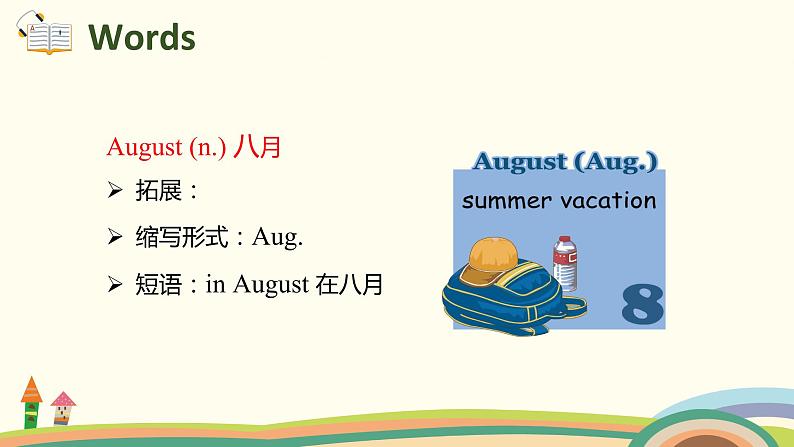 Words

August (n.) 八月

➢ 拓展：

➢ 缩写形式：Aug.

➢ 短语：in August 在八月

August (Aug.)

summer vacation

8